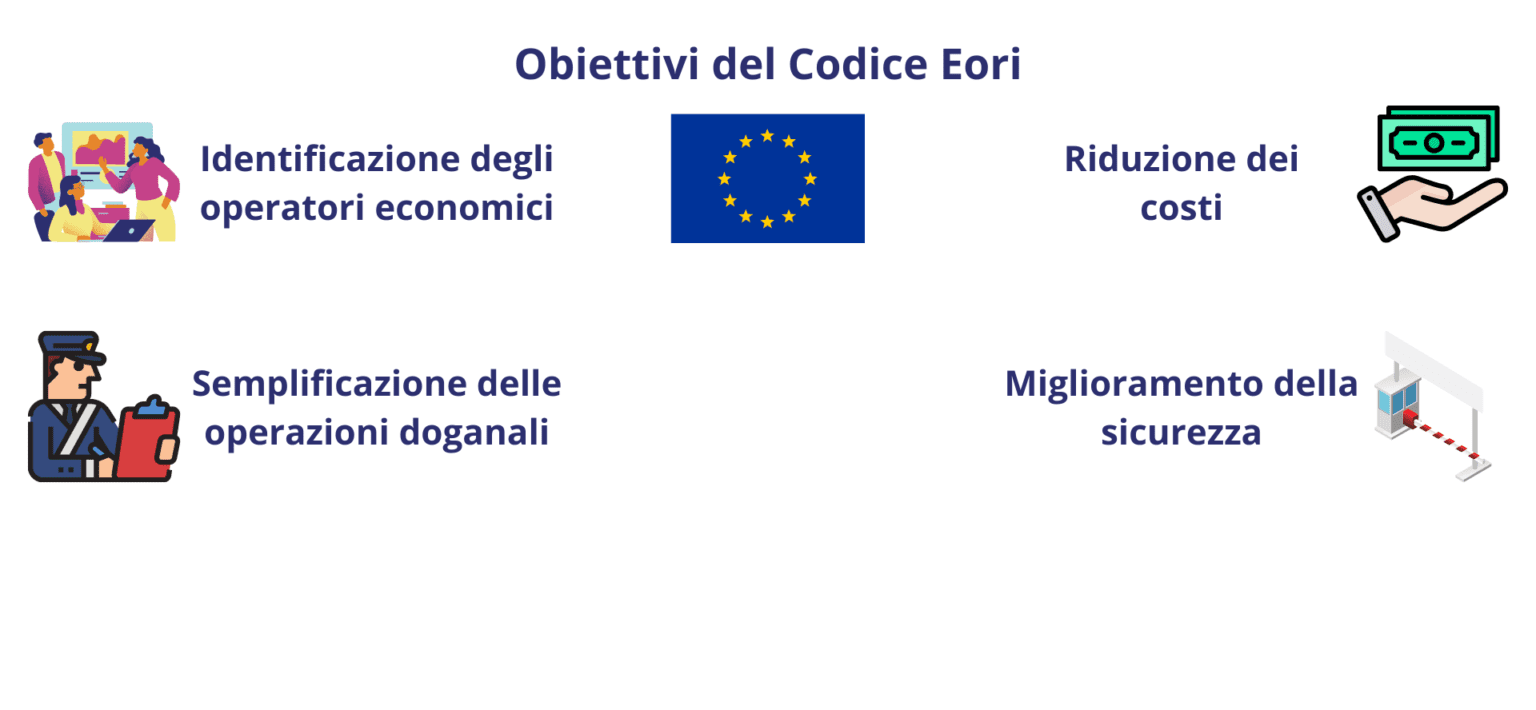 Obiettivi del Codice Eori

Identificazione degli operatori economici

Riduzione dei costi

Semplificazione delle operazioni doganali

Miglioramento della sicurezza